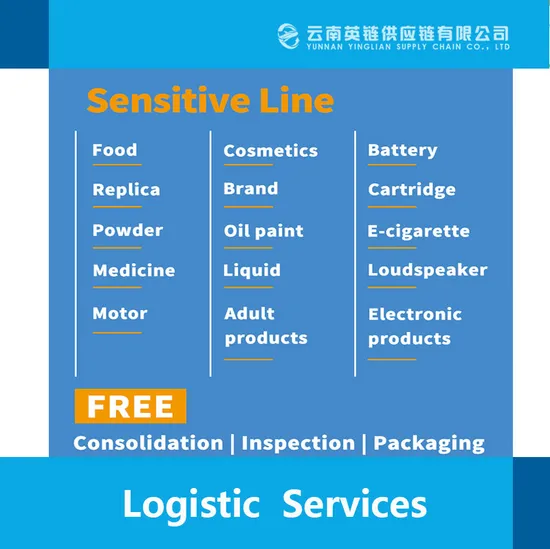 云南英链供应链有限公司
YUNNAN YINGLIAN SUPPLY CHAIN CO., LTD

Sensitive Line

Food
Replica
Powder
Medicine
Motor

Cosmetics
Brand
Oil paint
Liquid
Adult products

Battery
Cartridge
E-cigarette
Loudspeaker
Electronic products

FREE
Consolidation | Inspection | Packaging

Logistic Services